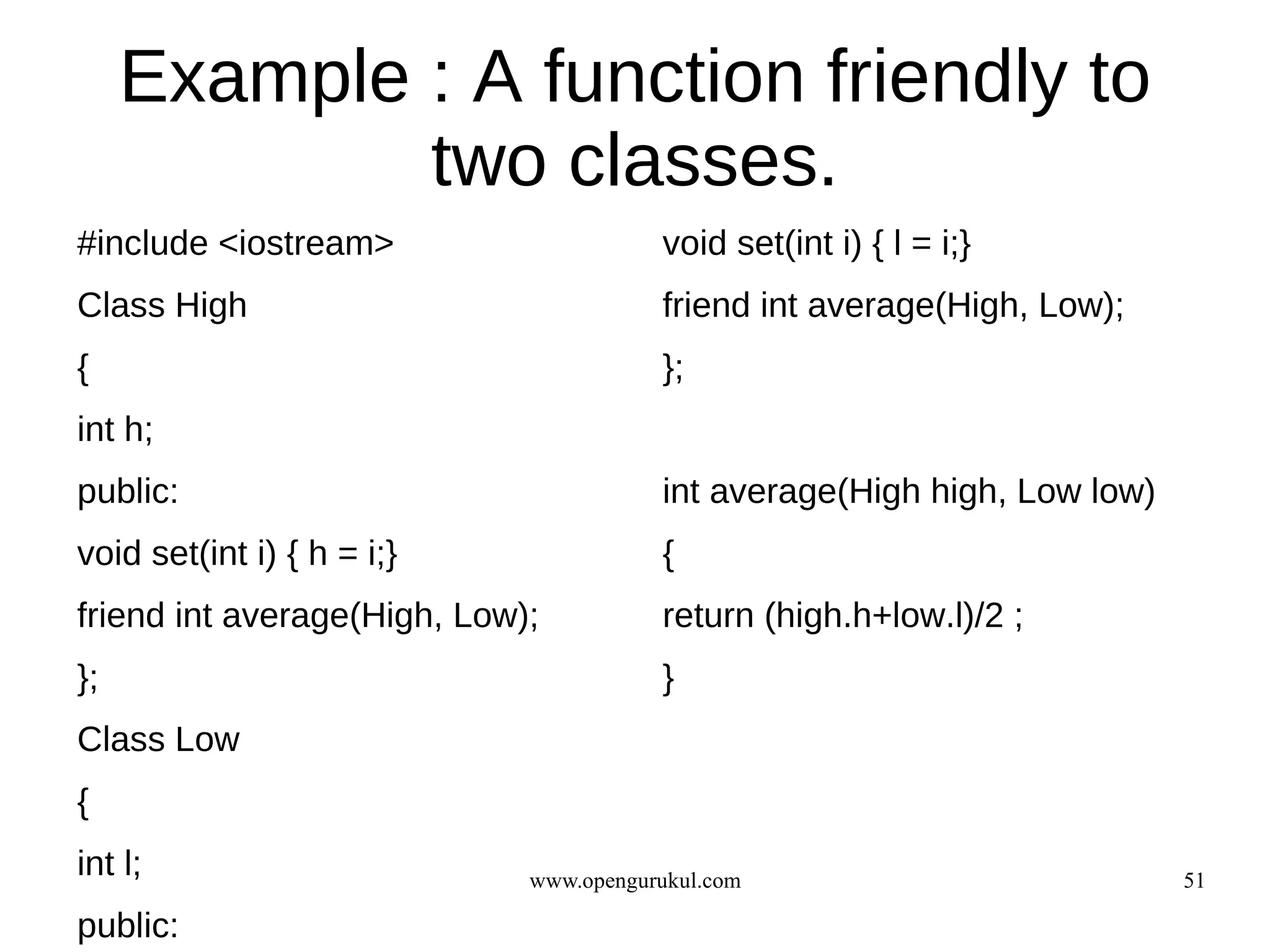 Example : A function friendly to two classes.

#include <iostream>

Class High

{

int h;

public:

void set(int i) { h = i;}

friend int average(High, Low);

};

Class Low

{

int l;

public:

void set(int i) { l = i;}

friend int average(High, Low);

};

int average(High high, Low low)

{

return (high.h+low.l)/2 ;

}

www.opengurukul.com

51